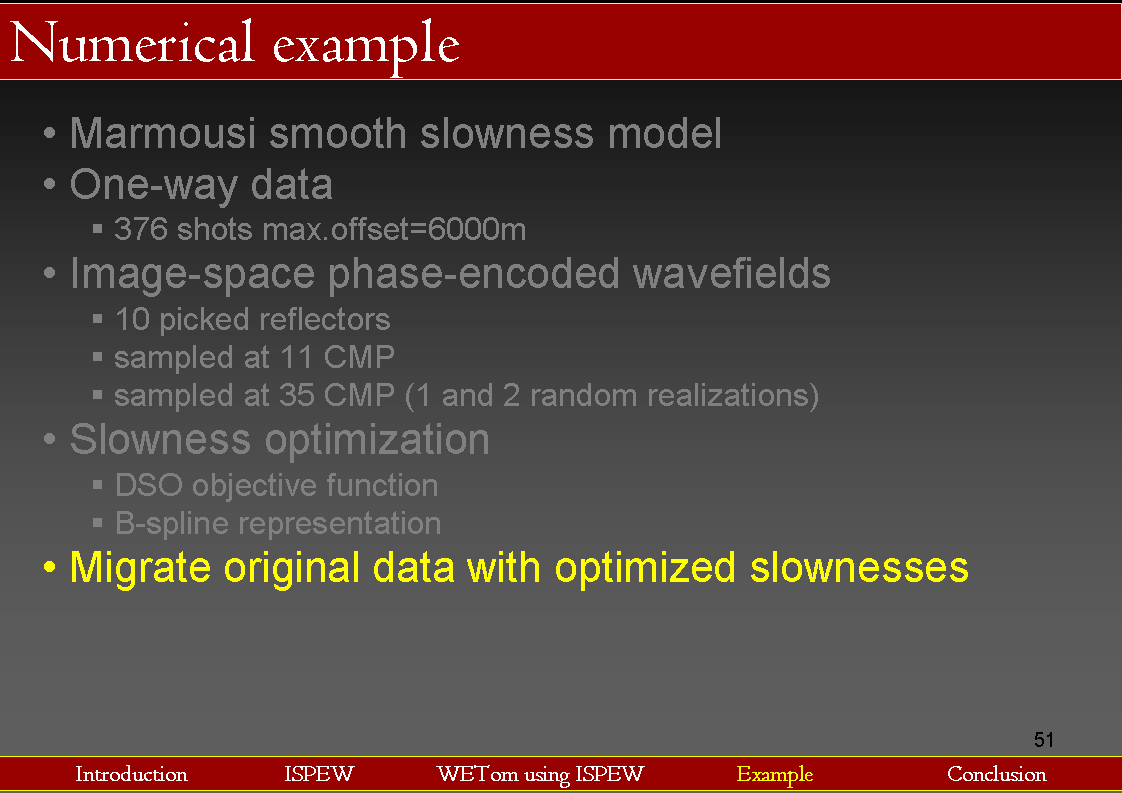 Numerical example

• Marmousi smooth slowness model
• One-way data
  ▪ 376 shots max.offset=6000m
• Image-space phase-encoded wavefields
  ▪ 10 picked reflectors
  ▪ sampled at 11 CMP
  ▪ sampled at 35 CMP (1 and 2 random realizations)
• Slowness optimization
  ▪ DSO objective function
  ▪ B-spline representation
• Migrate original data with optimized slownesses

51

Introduction ISPEW WETom using ISPEW Example Conclusion